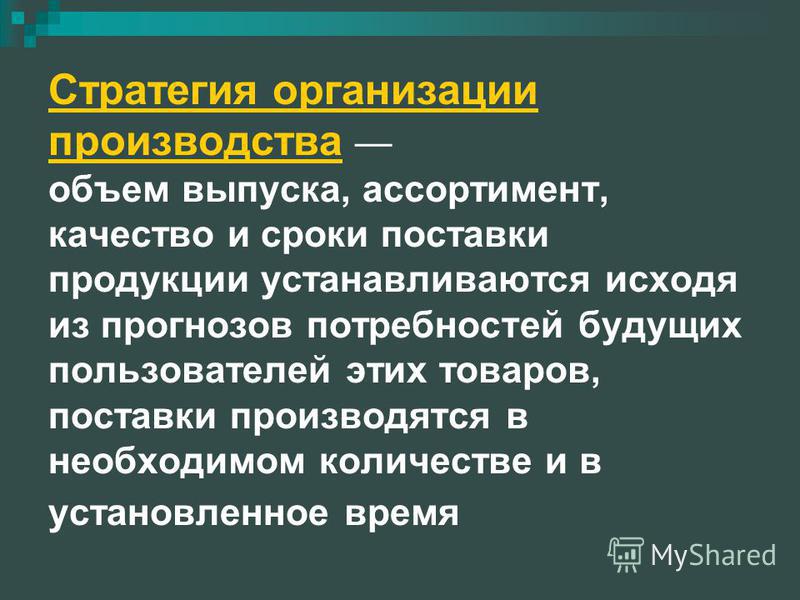 Стратегия организации производства —
объем выпуска, ассортимент, качество и сроки поставки продукции устанавливаются исходя из прогнозов потребностей будущих пользователей этих товаров, поставки производятся в необходимом количестве и в установленное время

MyShared